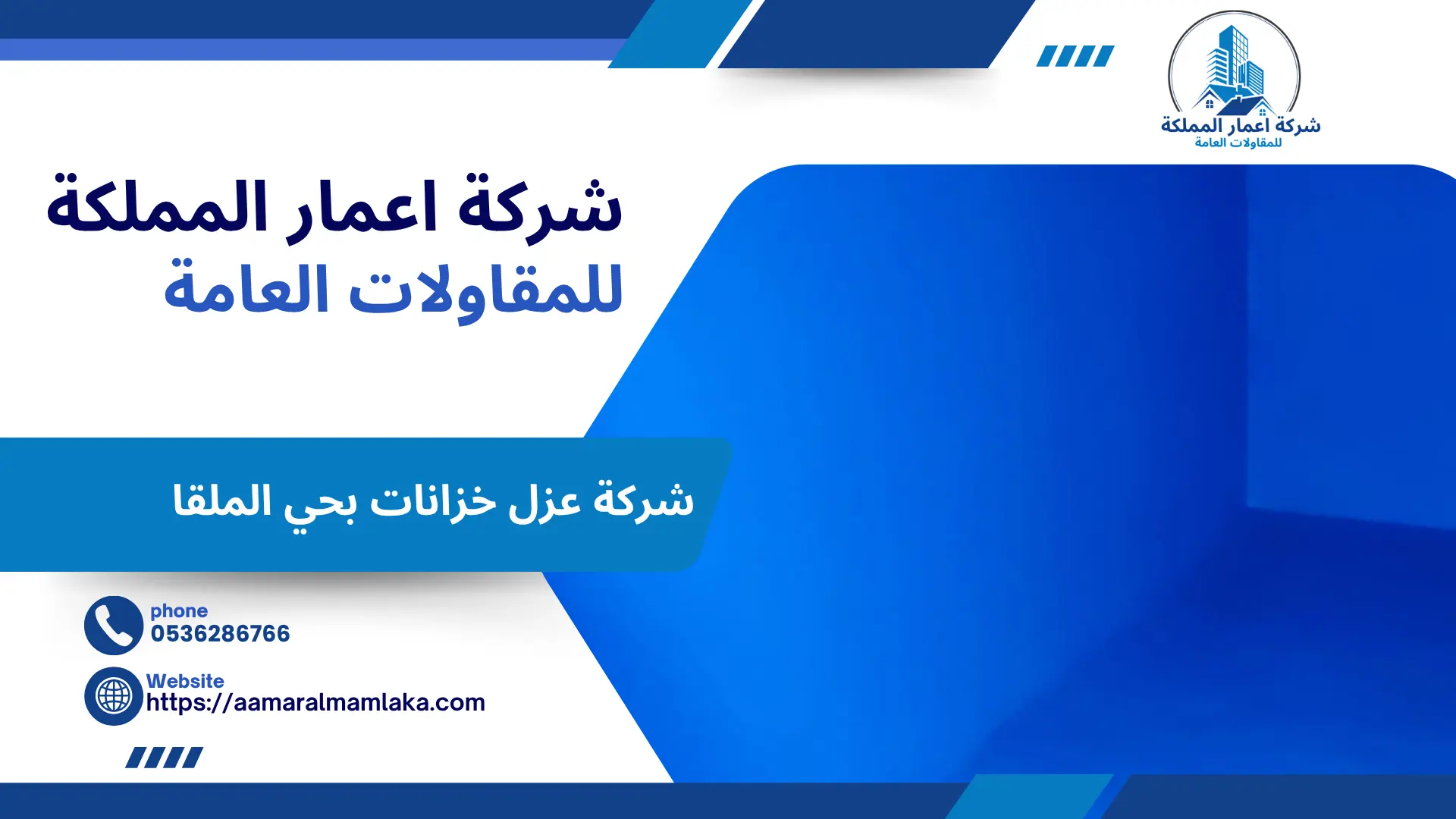 شركة اعمار المملكة
للمقاولات العامة

شركة اعمار المملكة
للمقاولات العامة

شركة عزل خزانات بحي الملقا

phone
0536286766

Website
https://aamaralmamlaka.com